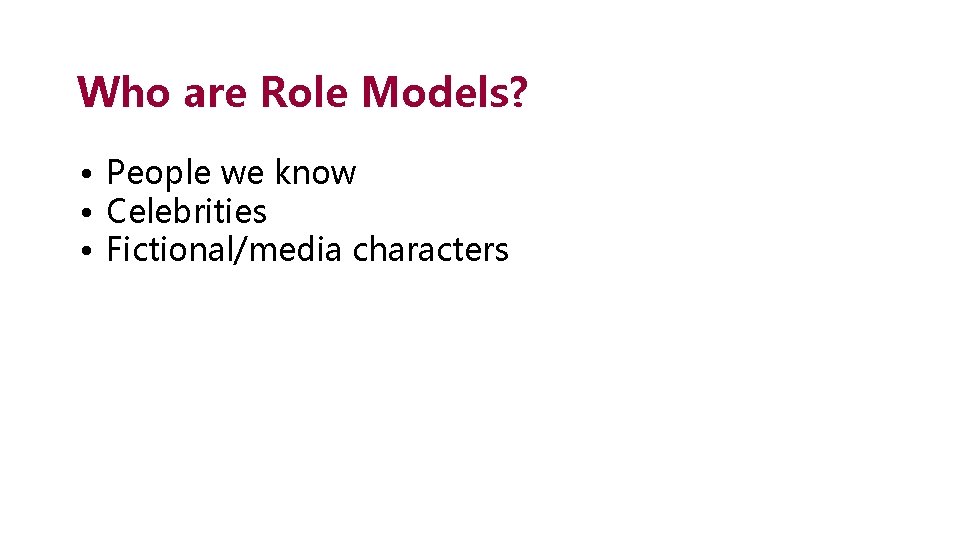 Who are Role Models?

• People we know
• Celebrities
• Fictional/media characters